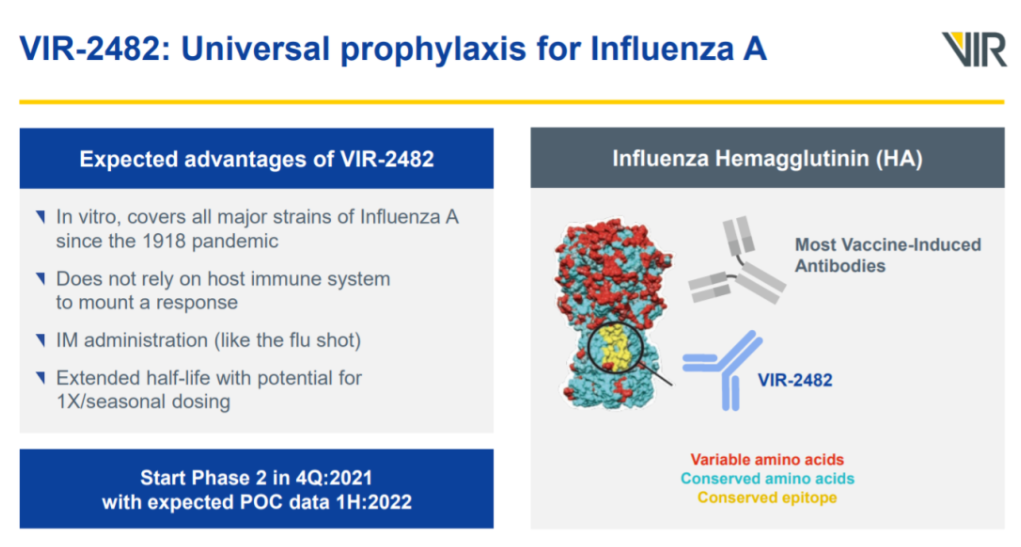 VIR-2482: Universal prophylaxis for Influenza A

VIR

Expected advantages of VIR-2482

In vitro, covers all major strains of Influenza A since the 1918 pandemic

Does not rely on host immune system to mount a response

IM administration (like the flu shot)

Extended half-life with potential for 1X/seasonal dosing

Start Phase 2 in 4Q:2021 with expected POC data 1H:2022

Influenza Hemagglutinin (HA)

Most Vaccine-Induced Antibodies

VIR-2482

Variable amino acids
Conserved amino acids
Conserved epitope